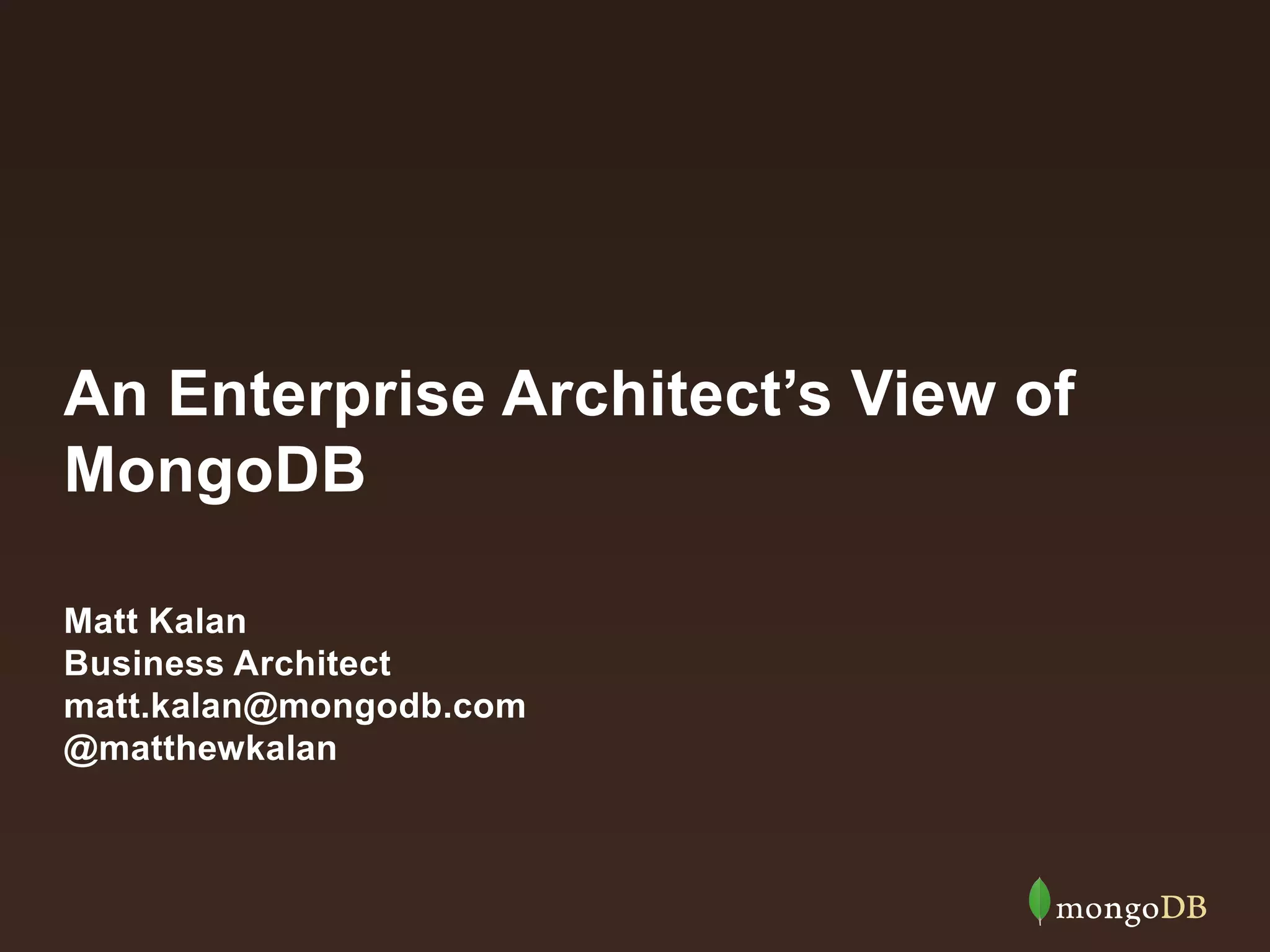 An Enterprise Architect’s View of MongoDB

Matt Kalan
Business Architect
matt.kalan@mongodb.com
@matthewkalan

mongoDB